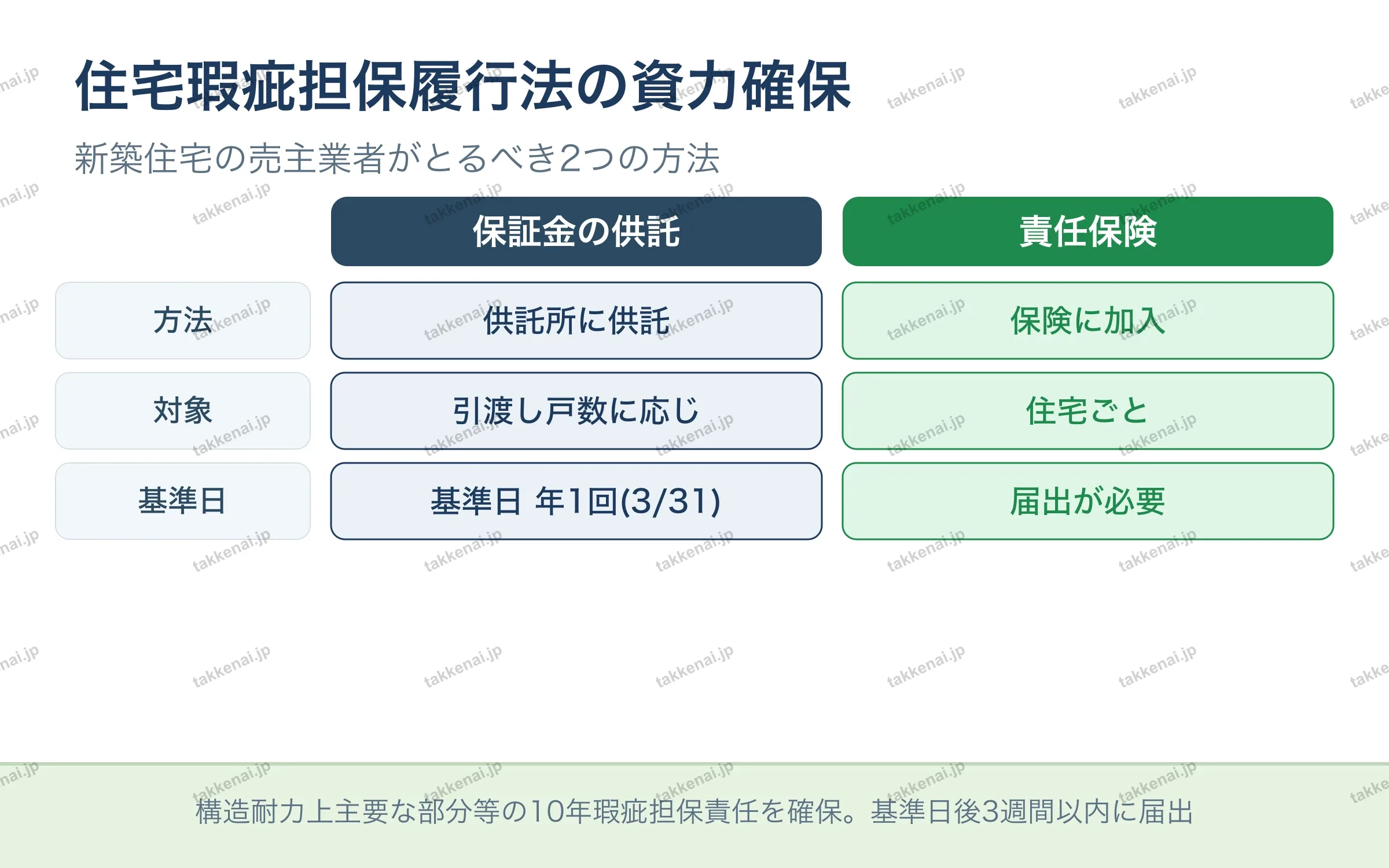 住宅瑕疵担保履行法の資力確保

新築住宅の売主業者がとるべき2つの方法

| | 保証金の供託 | 責任保険 |
|---|---|---|
| 方法 | 供託所に供託 | 保険に加入 |
| 対象 | 引渡し戸数に応じ | 住宅ごと |
| 基準日 | 基準日 年1回(3/31) | 届出が必要 |

構造耐力上主要な部分等の10年瑕疵担保責任を確保。基準日後3週間以内に届出

takkenai.jp